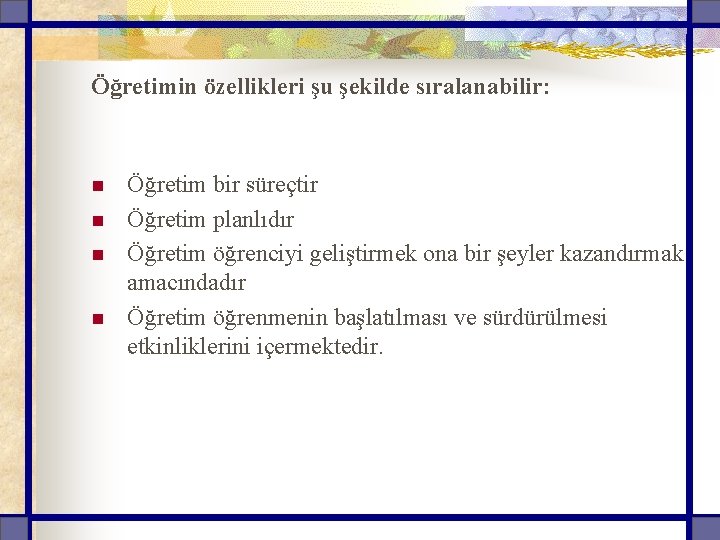 Öğretimin özellikleri şu şekilde sıralanabilir:

- Öğretim bir süreçtir
- Öğretim planlıdır
- Öğretim öğrenciyi geliştirmek ona bir şeyler kazandırmak amacındadır
- Öğretim öğrenmenin başlatılması ve sürdürülmesi etkinliklerini içermektedir.